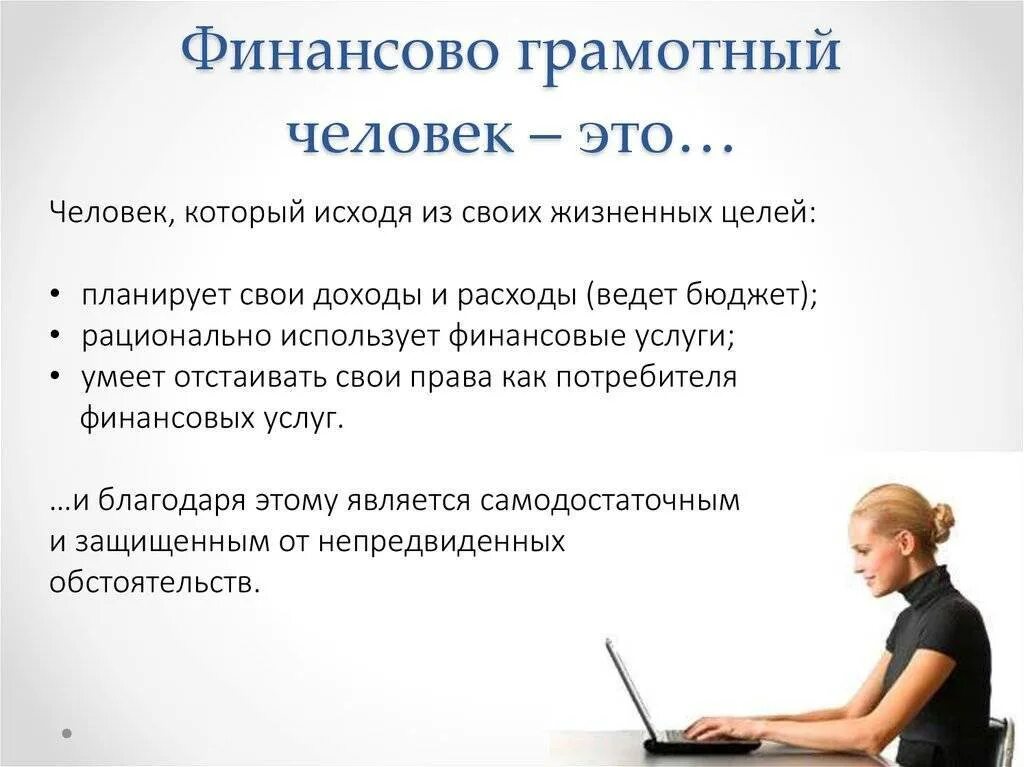 Финансово грамотный человек – это…

Человек, который исходя из своих жизненных целей:

• планирует свои доходы и расходы (ведет бюджет);
• рационально использует финансовые услуги;
• умеет отстаивать свои права как потребителя финансовых услуг.

…и благодаря этому является самодостаточным и защищенным от непредвиденных обстоятельств.